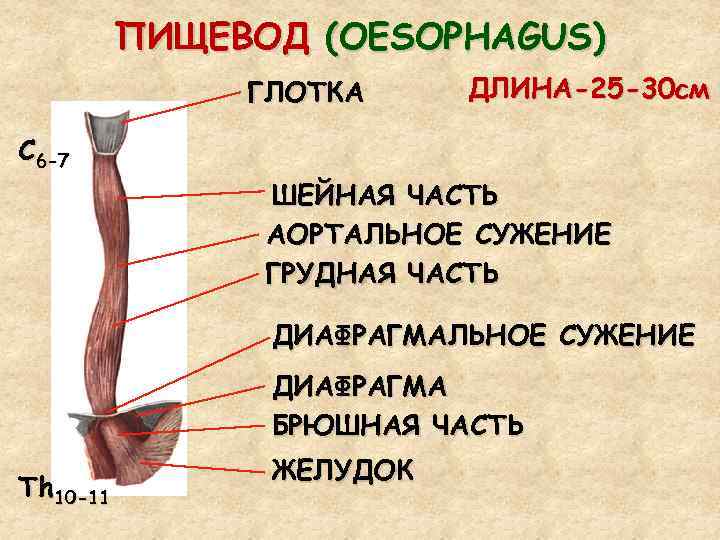 ПИЩЕВОД (OESOPHAGUS)

ГЛОТКА

ДЛИНА-25-30см

$C_{6-7}$

ШЕЙНАЯ ЧАСТЬ

АОРТАЛЬНОЕ СУЖЕНИЕ

ГРУДНАЯ ЧАСТЬ

ДИАФРАГМАЛЬНОЕ СУЖЕНИЕ

ДИАФРАГМА

БРЮШНАЯ ЧАСТЬ

ЖЕЛУДОК

$Th_{10-11}$